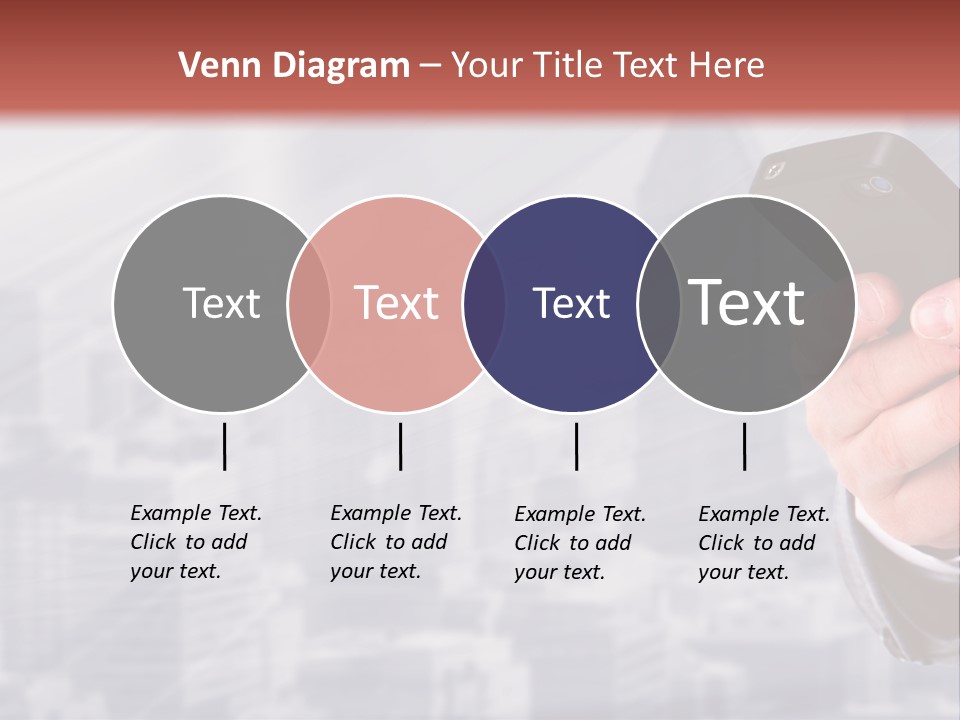 Venn Diagram – Your Title Text Here

Text

Text

Text

Text

Example Text. Click to add your text.

Example Text. Click to add your text.

Example Text. Click to add your text.

Example Text. Click to add your text.